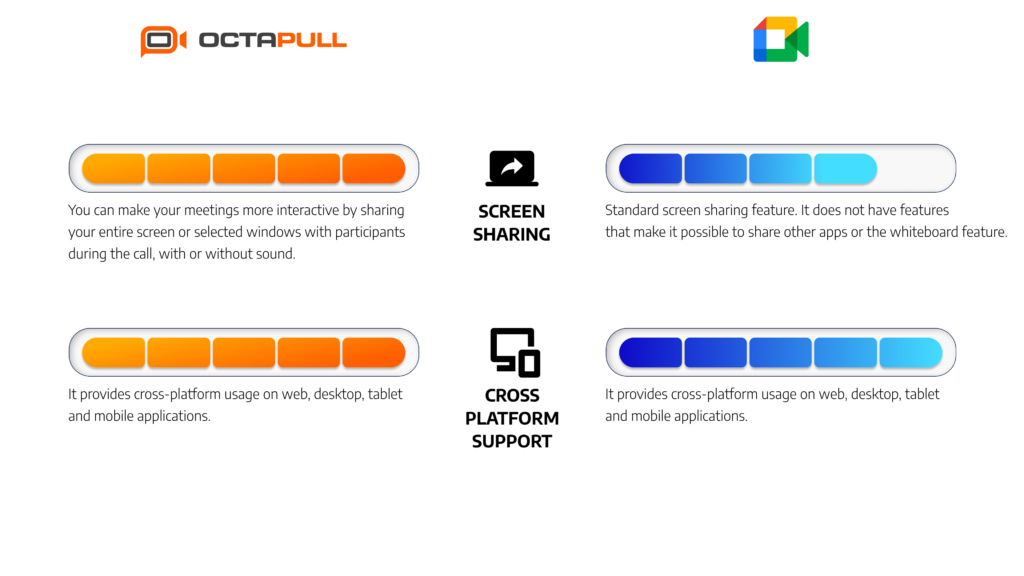 OCTAPULL

You can make your meetings more interactive by sharing your entire screen or selected windows with participants during the call, with or without sound.

SCREEN SHARING

Standard screen sharing feature. It does not have features that make it possible to share other apps or the whiteboard feature.

It provides cross-platform usage on web, desktop, tablet and mobile applications.

CROSS PLATFORM SUPPORT

It provides cross-platform usage on web, desktop, tablet and mobile applications.